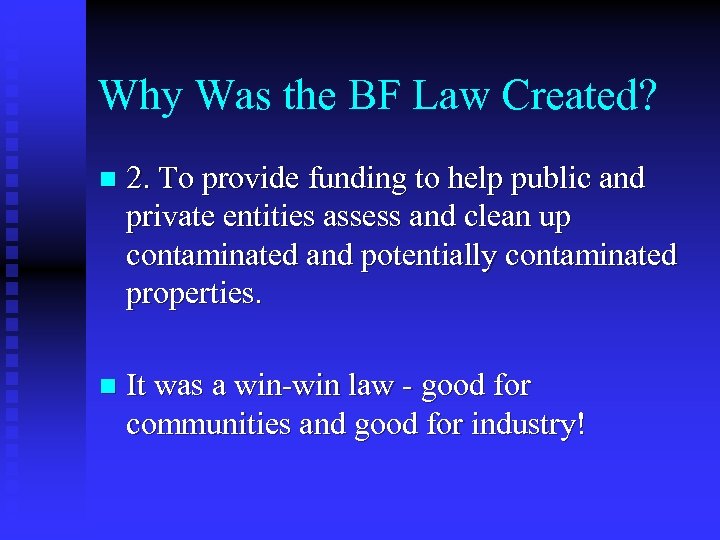 Why Was the BF Law Created?

- 2. To provide funding to help public and private entities assess and clean up contaminated and potentially contaminated properties.

- It was a win-win law - good for communities and good for industry!